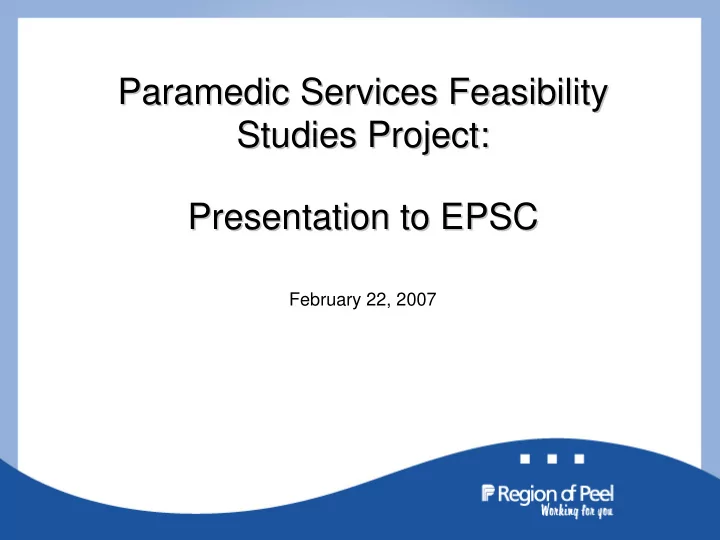 Paramedic Services Feasibility Studies Project:

Presentation to EPSC

February 22, 2007

Region of Peel
Working for you